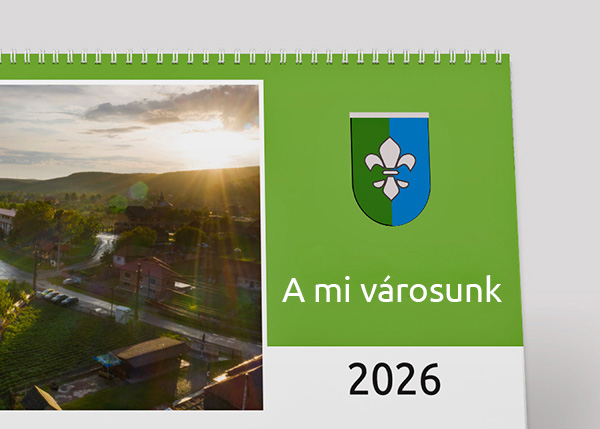 A mi városunk

2026